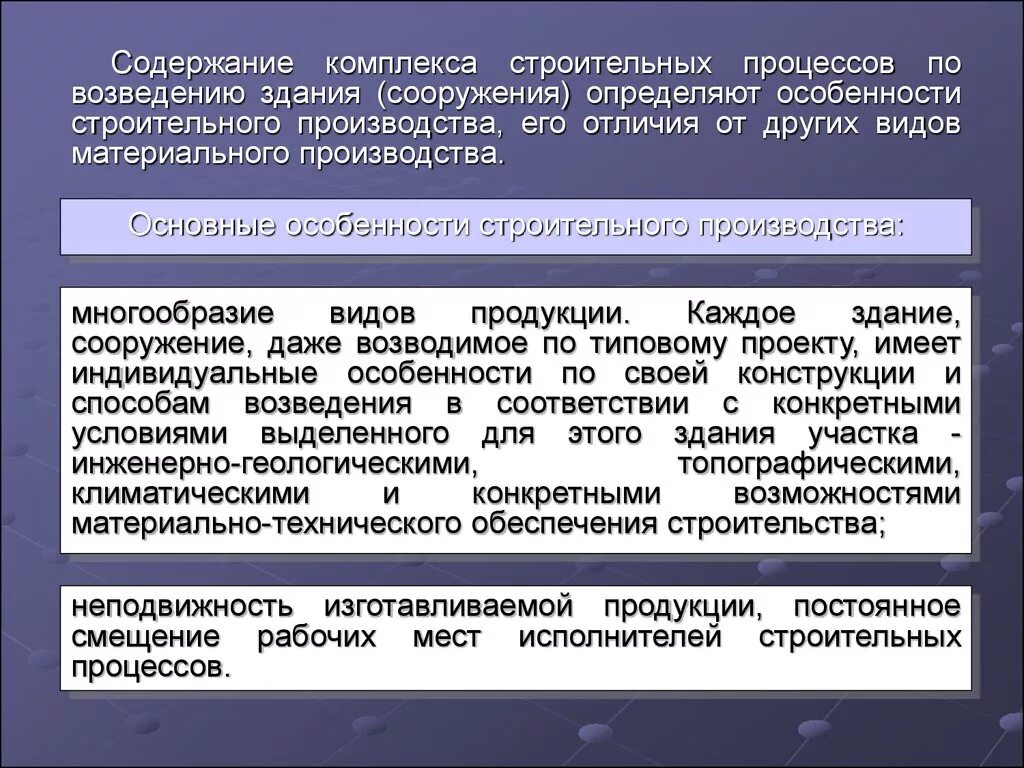 Содержание комплекса строительных процессов по возведению здания (сооружения) определяют особенности строительного производства, его отличия от других видов материального производства.

Основные особенности строительного производства:

многообразие видов продукции. Каждое здание, сооружение, даже возводимое по типовому проекту, имеет индивидуальные особенности по своей конструкции и способам возведения в соответствии с конкретными условиями выделенного для этого здания участка - инженерно-геологическими, топографическими, климатическими и конкретными возможностями материально-технического обеспечения строительства;

неподвижность изготавливаемой продукции, постоянное смещение рабочих мест исполнителей строительных процессов.